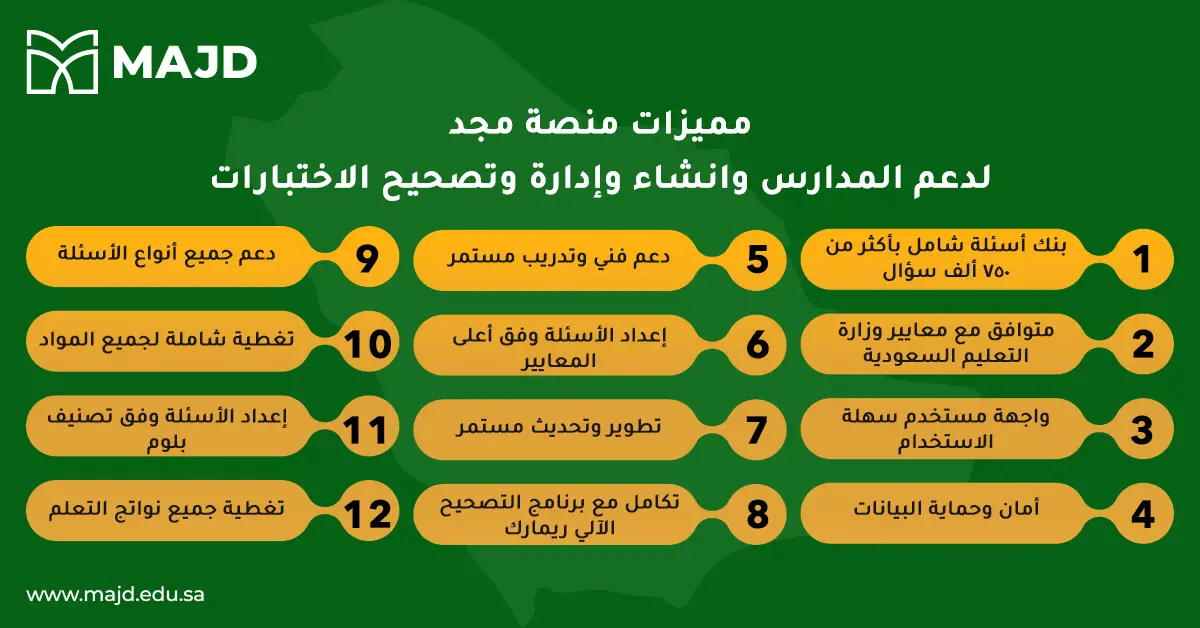 MAJD

مميزات منصة مجد
لدعم المدارس وانشاء وإدارة وتصحيح الاختبارات

1 بنك أسئلة شامل بأكثر من ٧٥٠ ألف سؤال

2 متوافق مع معايير وزارة التعليم السعودية

3 واجهة مستخدم سهلة الاستخدام

4 أمان وحماية البيانات

5 دعم فني وتدريب مستمر

6 إعداد الأسئلة وفق أعلى المعايير

7 تطوير وتحديث مستمر

8 تكامل مع برنامج التصحيح الآلي ريمارك

9 دعم جميع أنواع الأسئلة

10 تغطية شاملة لجميع المواد

11 إعداد الأسئلة وفق تصنيف بلوم

12 تغطية جميع نواتج التعلم

www.majd.edu.sa